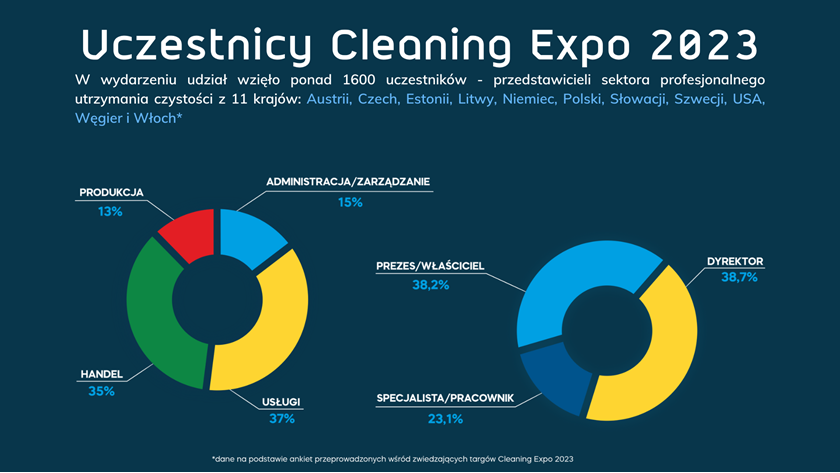 Uczestnicy Cleaning Expo 2023

W wydarzeniu udział wzięło ponad 1600 uczestników - przedstawicieli sektora profesjonalnego utrzymania czystości z 11 krajów: Austrii, Czech, Estonii, Litwy, Niemiec, Polski, Słowacji, Szwecji, USA, Węgier i Włoch*

PRODUKCJA
13%

ADMINISTRACJA/ZARZĄDZANIE
15%

HANDEL
35%

USŁUGI
37%

PREZES/WŁAŚCICIEL
38,2%

DYREKTOR
38,7%

SPECJALISTA/PRACOWNIK
23,1%

*dane na podstawie ankiet przeprowadzonych wśród zwiedzających targów Cleaning Expo 2023